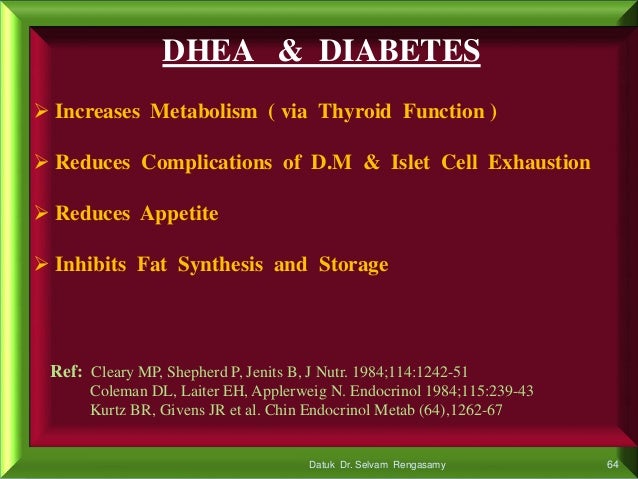 DHEA & DIABETES

➢ Increases Metabolism ( via Thyroid Function )

➢ Reduces Complications of D.M & Islet Cell Exhaustion

➢ Reduces Appetite

➢ Inhibits Fat Synthesis and Storage

Ref: Cleary MP, Shepherd P, Jenits B, J Nutr. 1984;114:1242-51
Coleman DL, Laiter EH, Applerweig N. Endocrinol 1984;115:239-43
Kurtz BR, Givens JR et al. Chin Endocrinol Metab (64),1262-67

Datuk Dr. Selvam Rengasamy

64